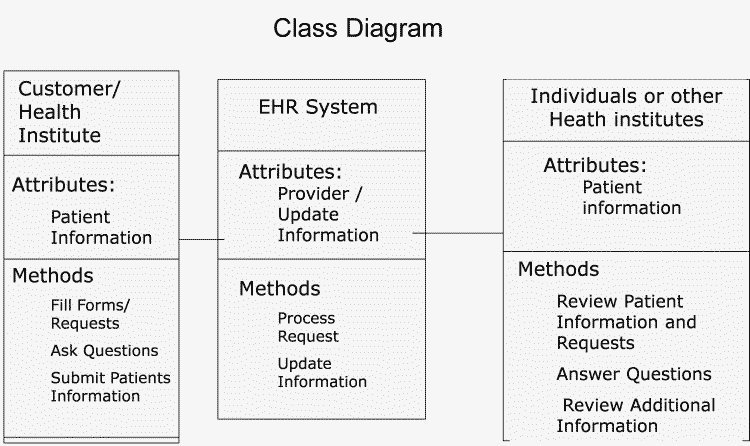 Class Diagram

Customer/ Health Institute

Attributes:

Patient Information

Methods

Fill Forms/ Requests

Ask Questions

Submit Patients Information

EHR System

Attributes:

Provider / Update Information

Methods

Process Request

Update Information

Individuals or other Heath institutes

Attributes:

Patient information

Methods

Review Patient Information and Requests

Answer Questions

Review Additional Information